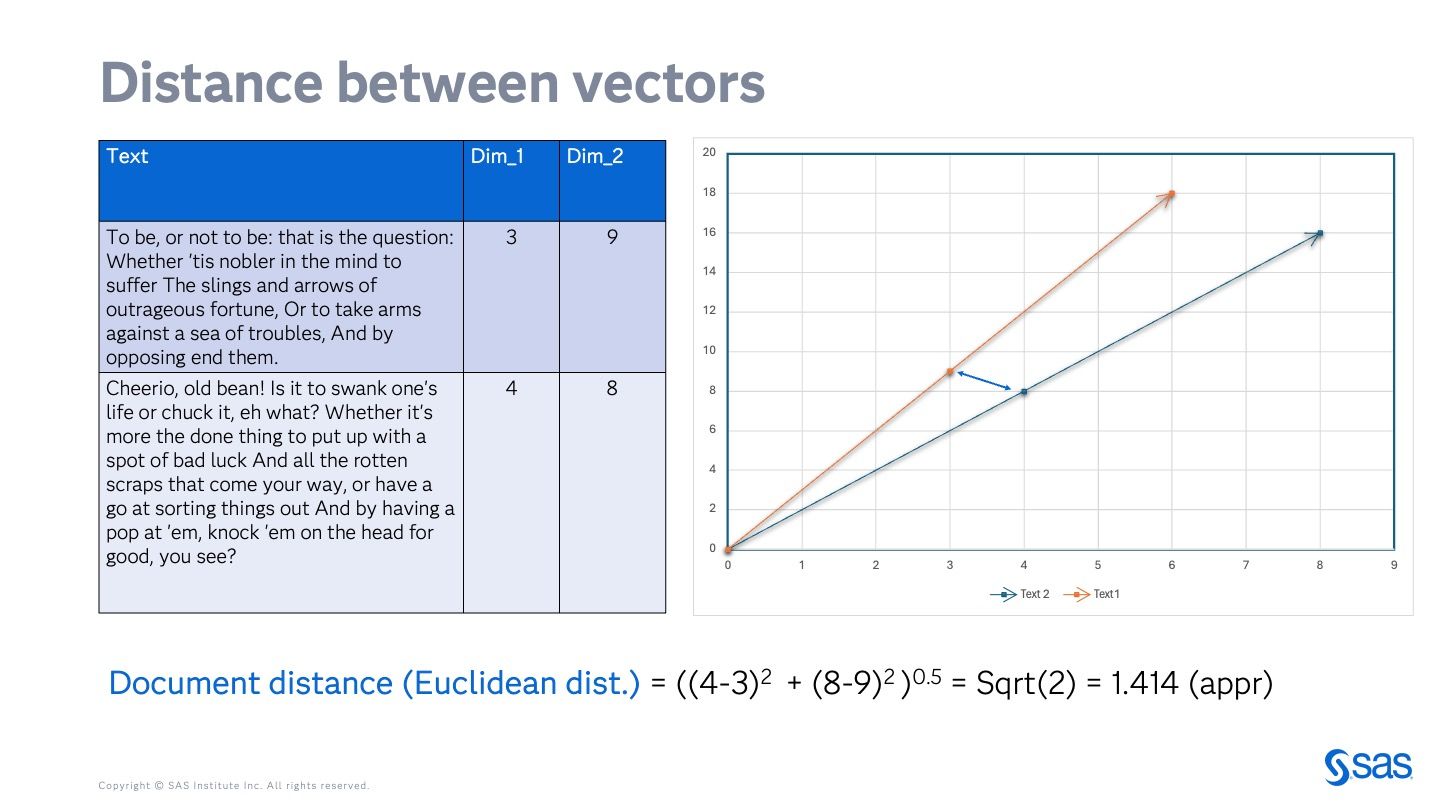 Distance between vectors

| Text | Dim_1 | Dim_2 |
|---|---|---|
| To be, or not to be: that is the question: Whether 'tis nobler in the mind to suffer The slings and arrows of outrageous fortune, Or to take arms against a sea of troubles, And by opposing end them. | 3 | 9 |
| Cheerio, old bean! Is it to swank one's life or chuck it, eh what? Whether it's more the done thing to put up with a spot of bad luck And all the rotten scraps that come your way, or have a go at sorting things out And by having a pop at 'em, knock 'em on the head for good, you see? | 4 | 8 |

20
18
16
14
12
10
8
6
4
2
0
0 1 2 3 4 5 6 7 8 9
Text 2 Text1

Document distance (Euclidean dist.) = $((4-3)^2 + (8-9)^2)^{0.5}$ = Sqrt(2) = 1.414 (appr)

Copyright © SAS Institute Inc. All rights reserved.

sas